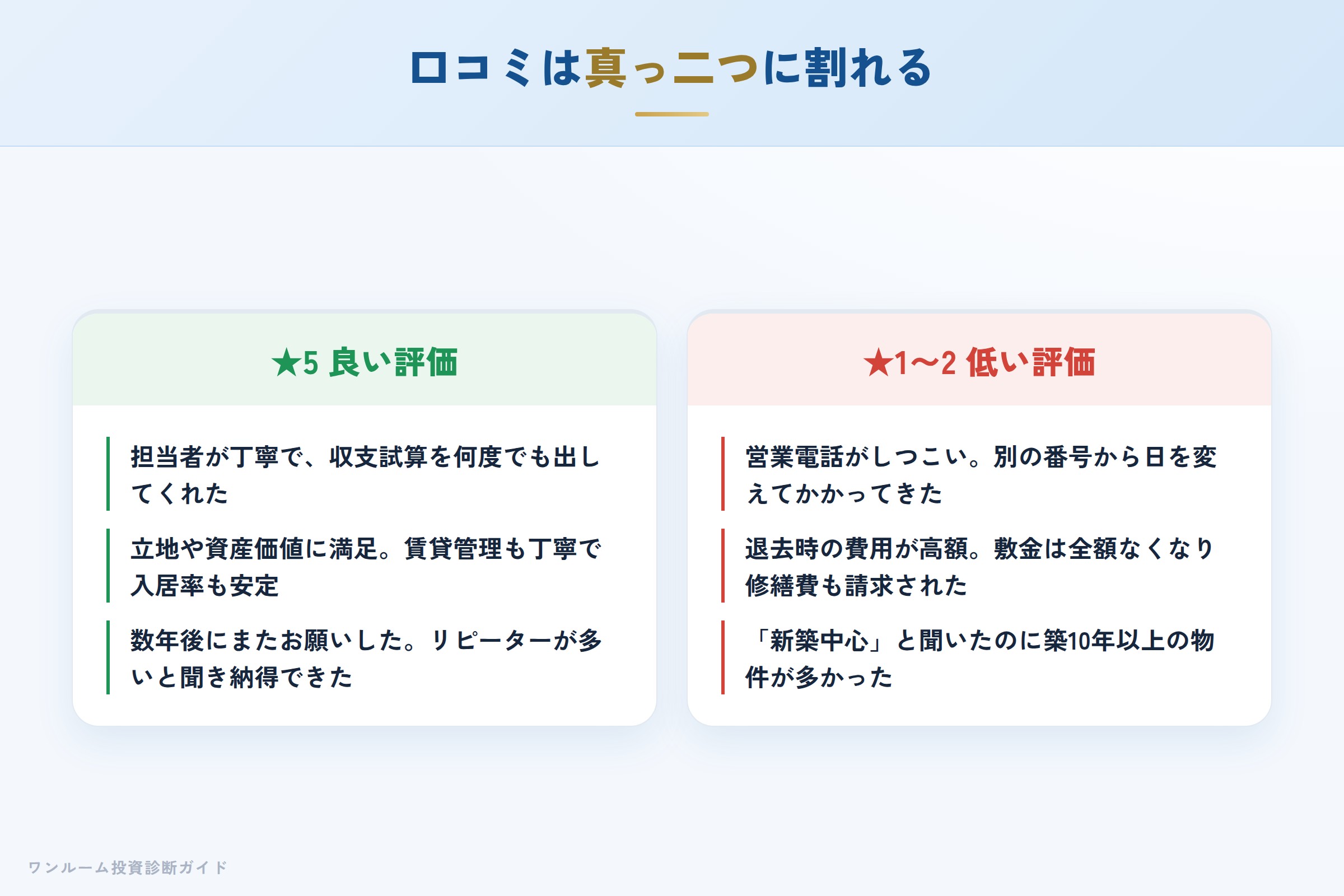 口コミは真っ二つに割れる

★5 良い評価

担当者が丁寧で、収支試算を何度でも出してくれた

立地や資産価値に満足。賃貸管理も丁寧で入居率も安定

数年後にまたお願いした。リピーターが多いと聞き納得できた

★1〜2 低い評価

営業電話がしつこい。別の番号から日を変えてかかってきた

退去時の費用が高額。敷金は全額なくなり修繕費も請求された

「新築中心」と聞いたのに築10年以上の物件が多かった

ワンルーム投資診断ガイド